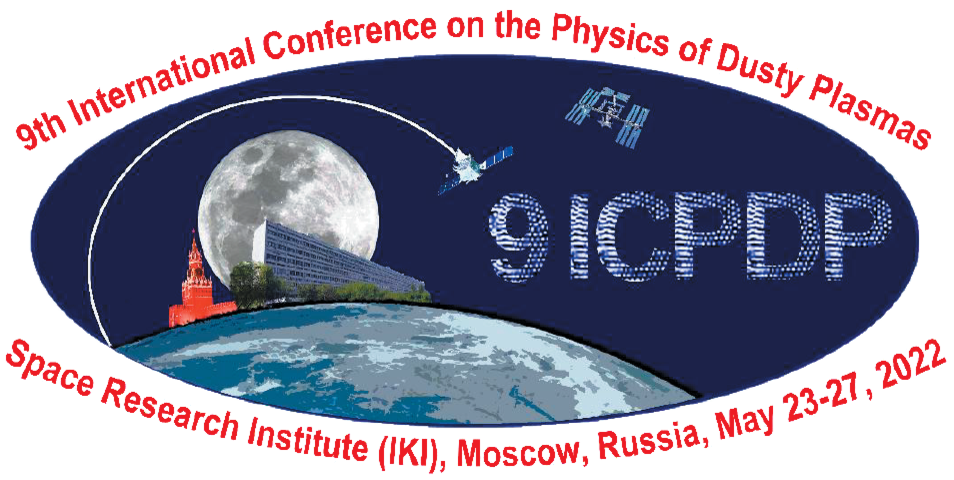 9th International Conference on the Physics of Dusty Plasmas

9ICPDP

Space Research Institute (IKI), Moscow, Russia, May 23-27, 2022